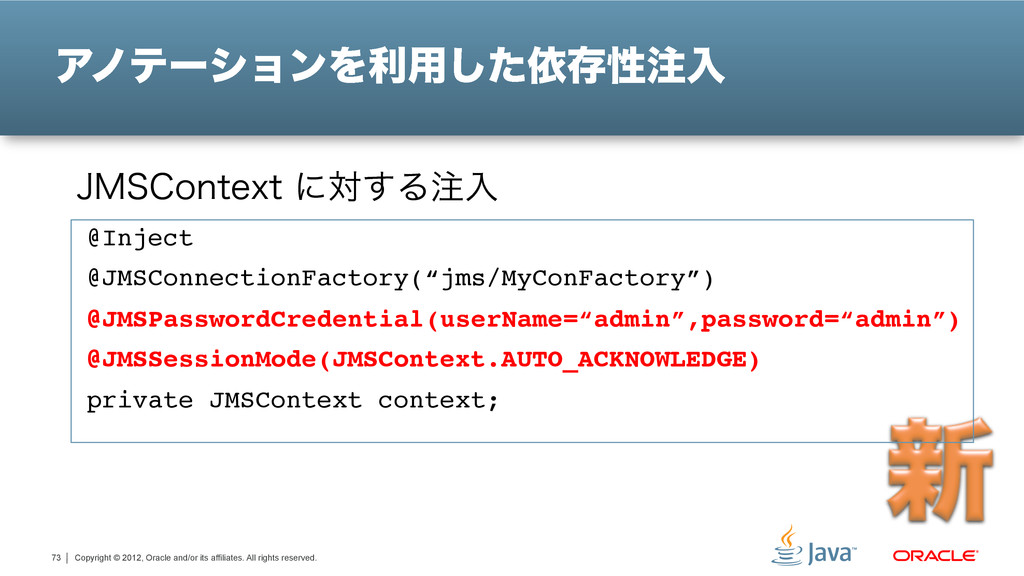 アノテーションを利用した依存性注入

JMSContext に対する注入

@Inject
@JMSConnectionFactory(“jms/MyConFactory”)
@JMSPasswordCredential(userName=“admin”,password=“admin”)
@JMSSessionMode(JMSContext.AUTO_ACKNOWLEDGE)
private JMSContext context;

新

73 | Copyright © 2012, Oracle and/or its affiliates. All rights reserved.

Java™

ORACLE®